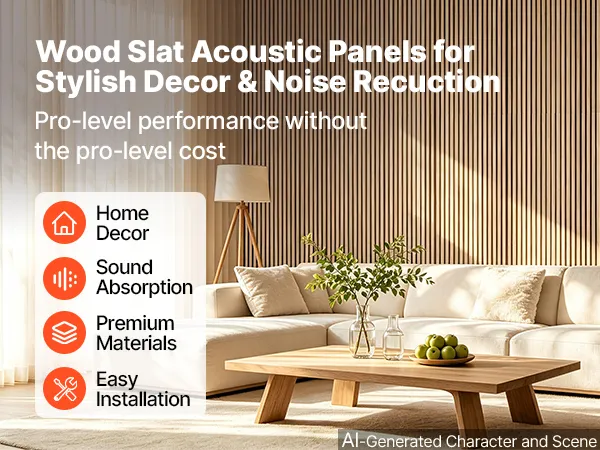 Wood Slat Acoustic Panels for Stylish Decor & Noise Recuction

Pro-level performance without the pro-level cost

Home Decor

Sound Absorption

Premium Materials

Easy Installation

AI-Generated Character and Scene